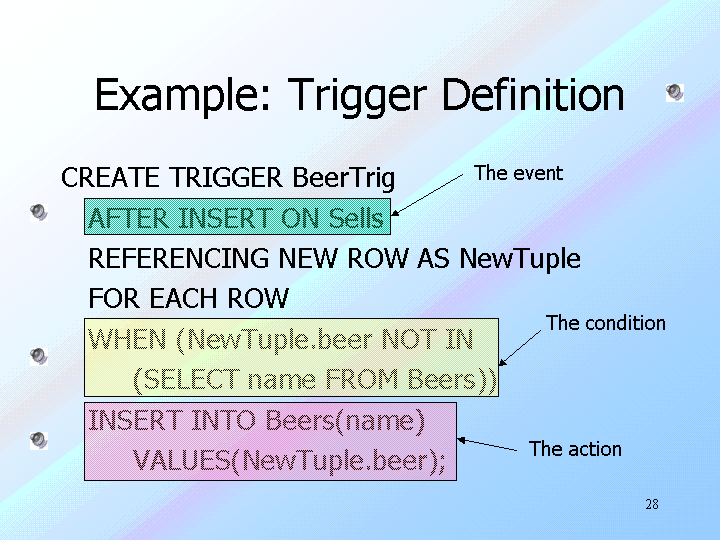 Example: Trigger Definition

CREATE TRIGGER BeerTrig
AFTER INSERT ON Sells
REFERENCING NEW ROW AS NewTuple
FOR EACH ROW
WHEN (NewTuple.beer NOT IN
(SELECT name FROM Beers))
INSERT INTO Beers(name)
VALUES(NewTuple.beer);

The event

The condition

The action

28